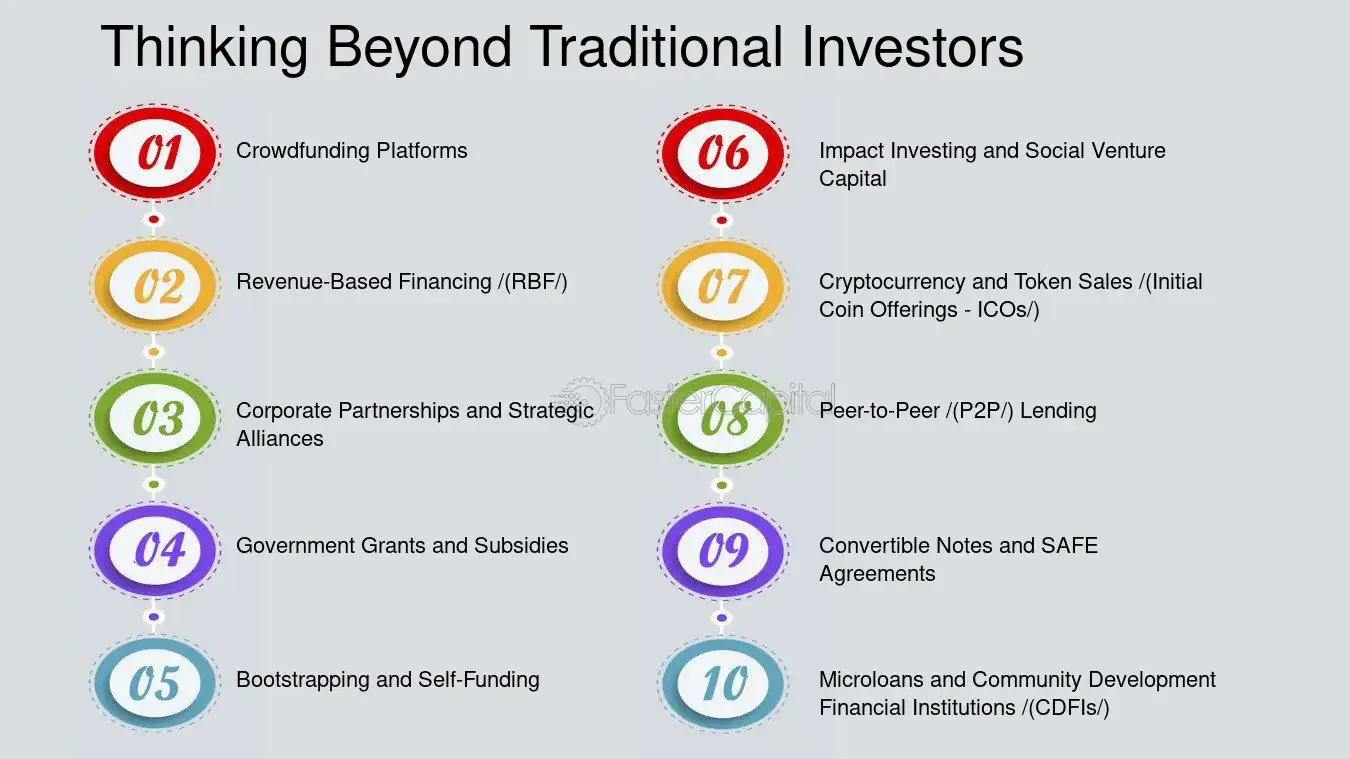 Thinking Beyond Traditional Investors

01
Crowdfunding Platforms

02
Revenue-Based Financing /(RBF/)

03
Corporate Partnerships and Strategic Alliances

04
Government Grants and Subsidies

05
Bootstrapping and Self-Funding

06
Impact Investing and Social Venture Capital

07
Cryptocurrency and Token Sales /(Initial Coin Offerings - ICOs/)

08
Peer-to-Peer /(P2P/) Lending

09
Convertible Notes and SAFE Agreements

10
Microloans and Community Development Financial Institutions /(CDFIs/)

FasterCapital